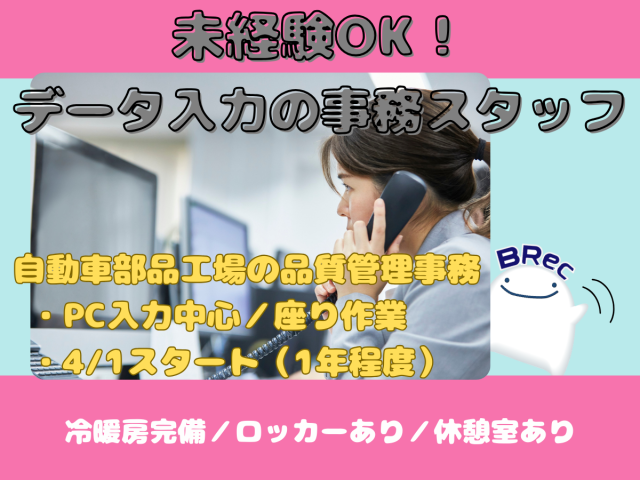 未経験OK！
データ入力の事務スタッフ

自動車部品工場の品質管理事務
・PC入力中心／座り作業
・4/1スタート（1年程度）

BRec

冷暖房完備／ロッカーあり／休憩室あり